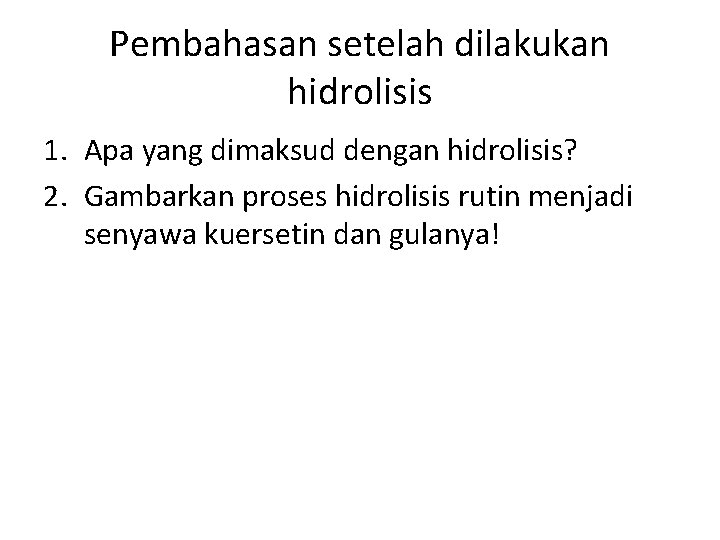 Pembahasan setelah dilakukan hidrolisis

1. Apa yang dimaksud dengan hidrolisis?
2. Gambarkan proses hidrolisis rutin menjadi senyawa kuersetin dan gulanya!